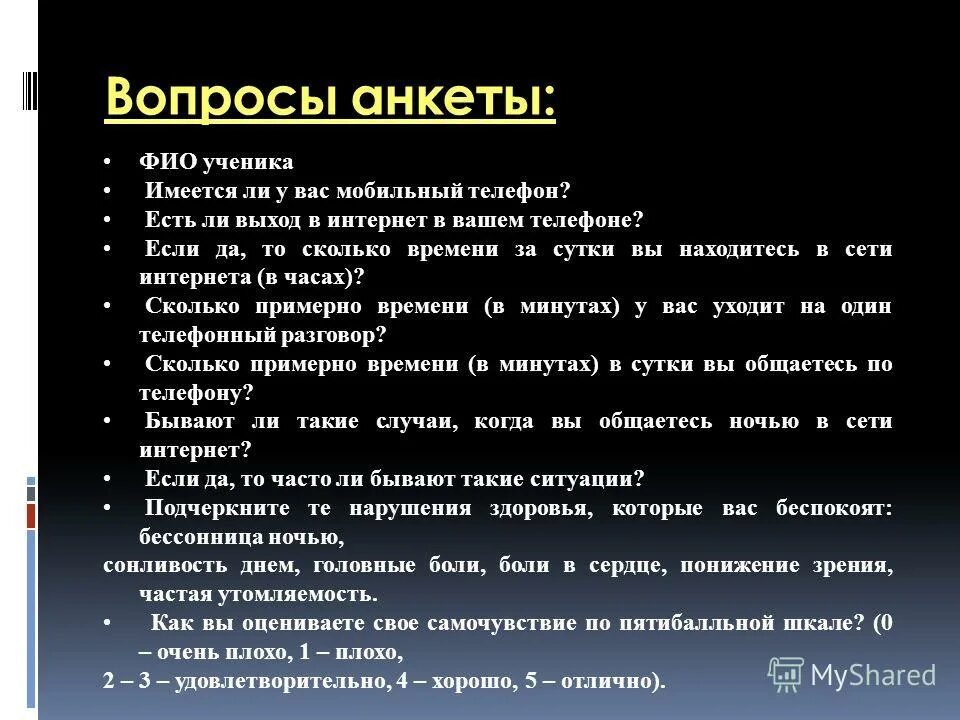 Вопросы анкеты:

• ФИО ученика
• Имеется ли у вас мобильный телефон?
• Есть ли выход в интернет в вашем телефоне?
• Если да, то сколько времени за сутки вы находитесь в сети интернета (в часах)?
• Сколько примерно времени (в минутах) у вас уходит на один телефонный разговор?
• Сколько примерно времени (в минутах) в сутки вы общаетесь по телефону?
• Бывают ли такие случаи, когда вы общаетесь ночью в сети интернет?
• Если да, то часто ли бывают такие ситуации?
• Подчеркните те нарушения здоровья, которые вас беспокоят: бессонница ночью,
сонливость днем, головные боли, боли в сердце, понижение зрения, частая утомляемость.
• Как вы оцениваете свое самочувствие по пятибалльной шкале? (0 – очень плохо, 1 – плохо,
2 – 3 – удовлетворительно, 4 – хорошо, 5 – отлично).

MyShared